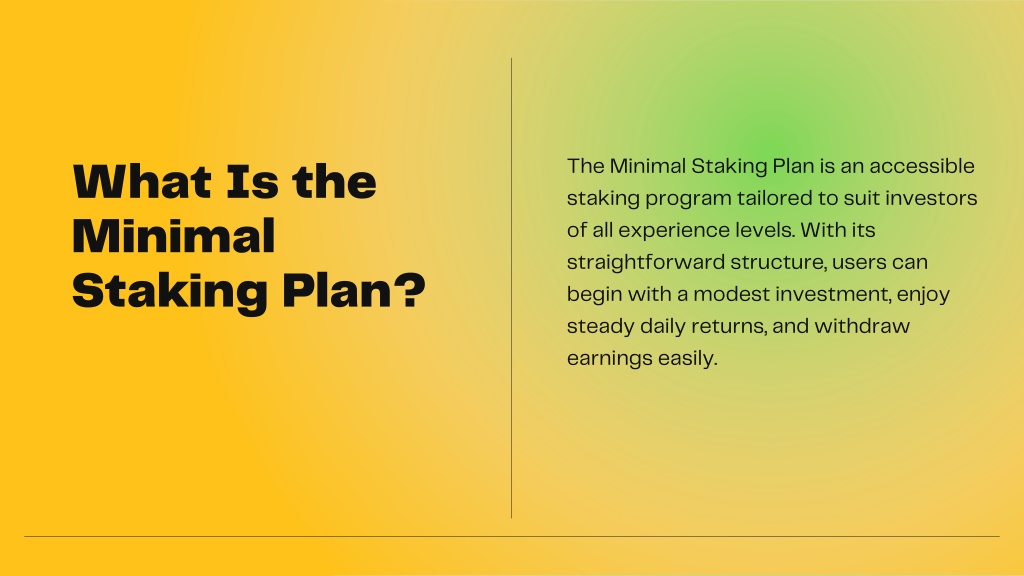 What Is the Minimal Staking Plan?

The Minimal Staking Plan is an accessible staking program tailored to suit investors of all experience levels. With its straightforward structure, users can begin with a modest investment, enjoy steady daily returns, and withdraw earnings easily.